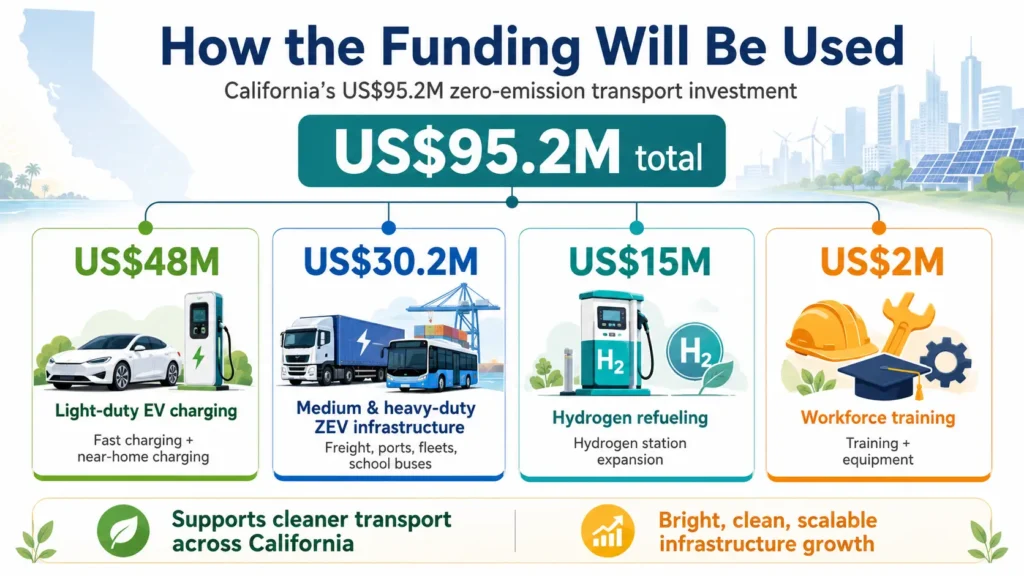 How the Funding Will Be Used

California's US$95.2M zero-emission transport investment

US$95.2M total

US$48M

Light-duty EV charging

Fast charging + near-home charging

US$30.2M

Medium & heavy-duty ZEV infrastructure

Freight, ports, fleets, school buses

US$15M

$H_2$

$H_2$

Hydrogen refueling

Hydrogen station expansion

US$2M

Workforce training

Training + equipment

Supports cleaner transport across California

Bright, clean, scalable infrastructure growth